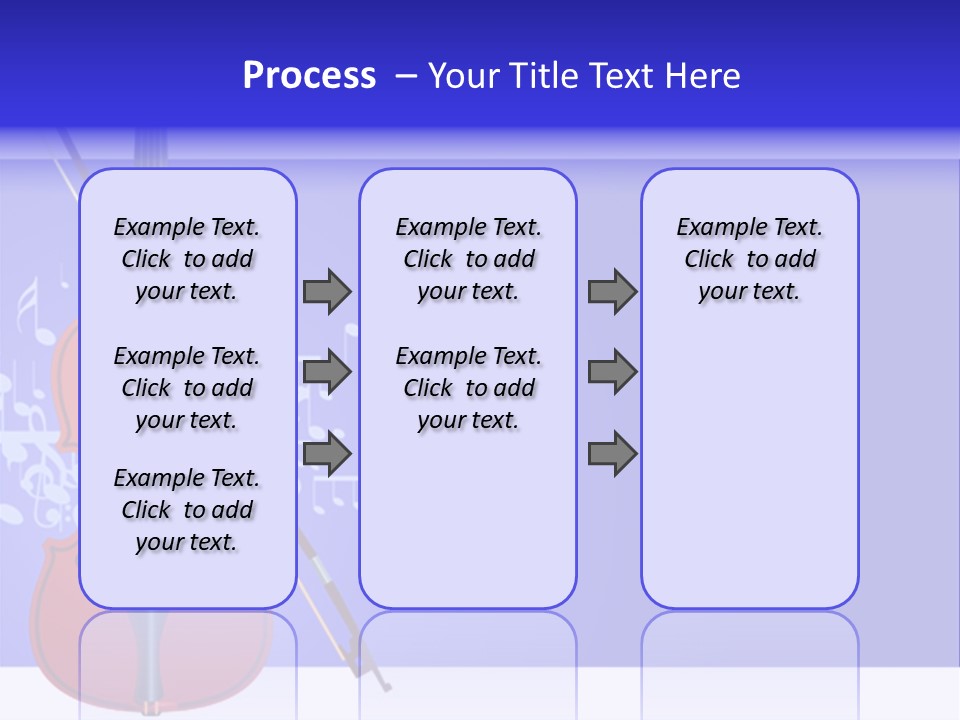 Process – Your Title Text Here

Example Text. Click to add your text.

Example Text. Click to add your text.

Example Text. Click to add your text.

Example Text. Click to add your text.

Example Text. Click to add your text.

Example Text. Click to add your text.